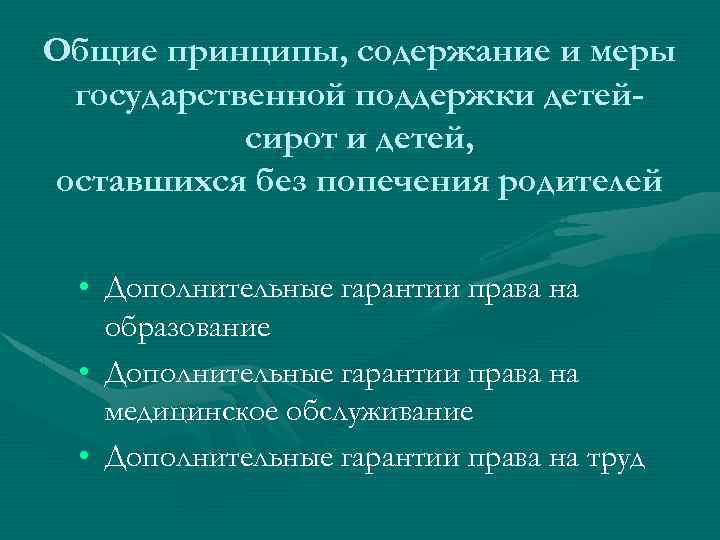 Общие принципы, содержание и меры государственной поддержки детей-сирот и детей, оставшихся без попечения родителей

• Дополнительные гарантии права на образование
• Дополнительные гарантии права на медицинское обслуживание
• Дополнительные гарантии права на труд